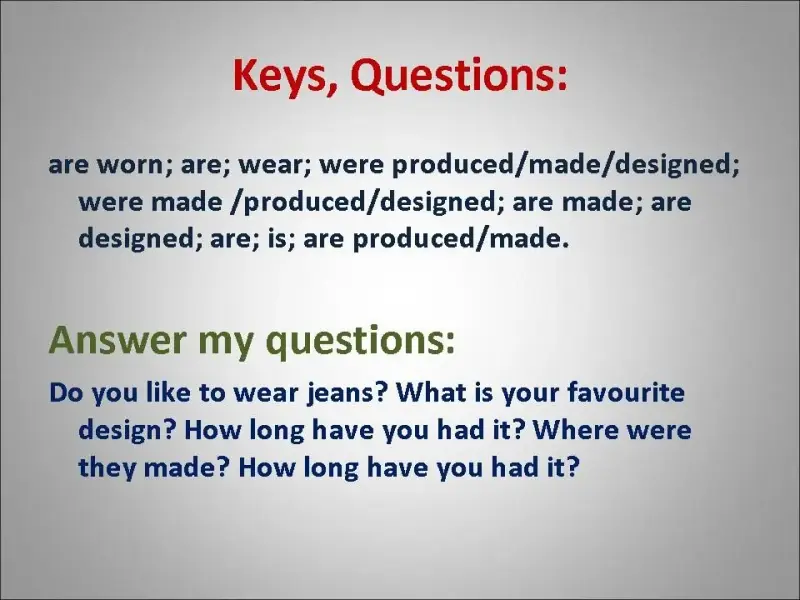 Keys, Questions:

are worn; are; wear; were produced/made/designed; were made /produced/designed; are made; are designed; are; is; are produced/made.

Answer my questions:

Do you like to wear jeans? What is your favourite design? How long have you had it? Where were they made? How long have you had it?